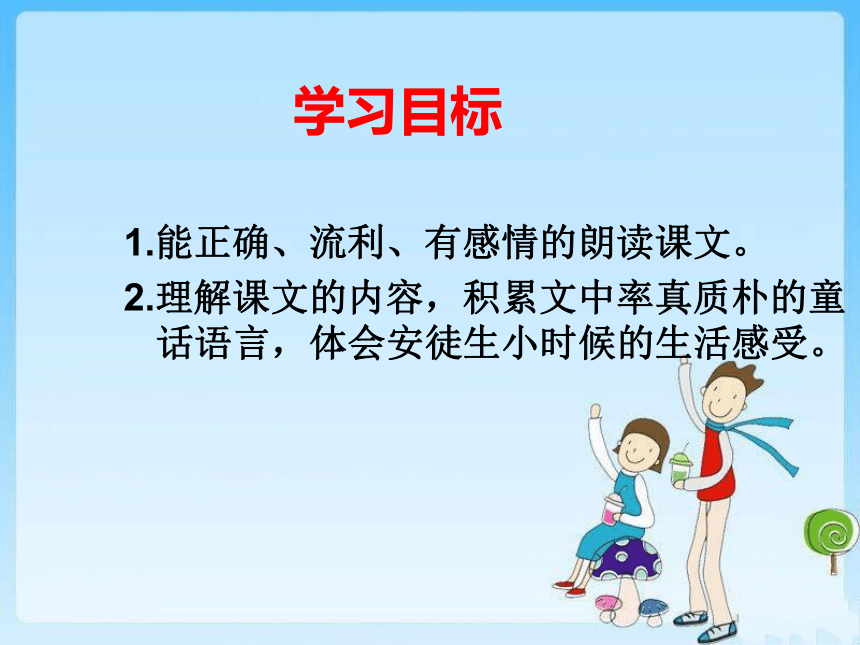 学习目标

1.能正确、流利、有感情的朗读课文。

2.理解课文的内容，积累文中率真质朴的童话语言，体会安徒生小时候的生活感受。